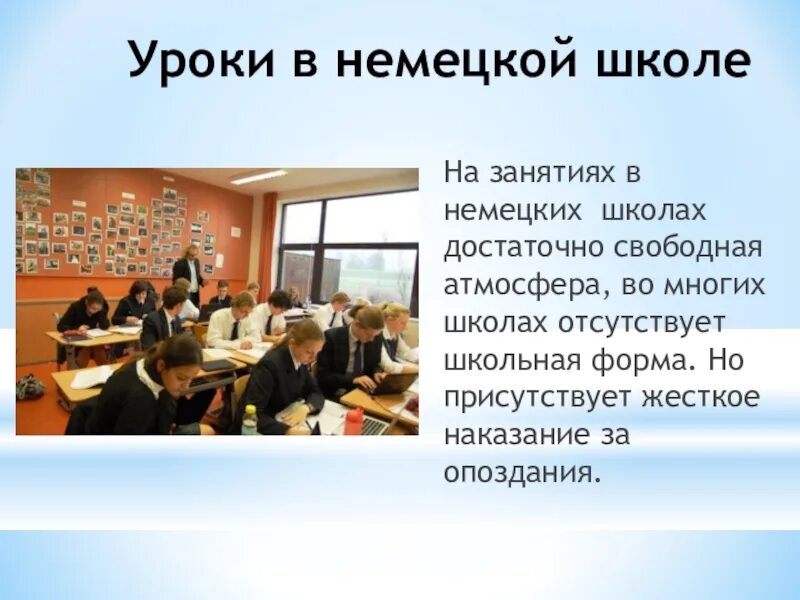 Уроки в немецкой школе

На занятиях в немецких школах достаточно свободная атмосфера, во многих школах отсутствует школьная форма. Но присутствует жесткое наказание за опоздания.